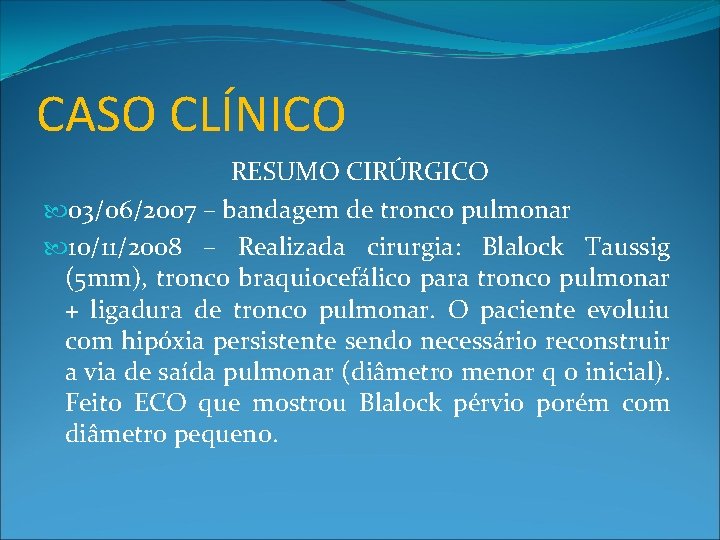 CASO CLÍNICO

RESUMO CIRÚRGICO

03/06/2007 – bandagem de tronco pulmonar

10/11/2008 – Realizada cirurgia: Blalock Taussig (5mm), tronco braquiocefálico para tronco pulmonar + ligadura de tronco pulmonar. O paciente evoluiu com hipóxia persistente sendo necessário reconstruir a via de saída pulmonar (diâmetro menor q o inicial). Feito ECO que mostrou Blalock pérvio porém com diâmetro pequeno.